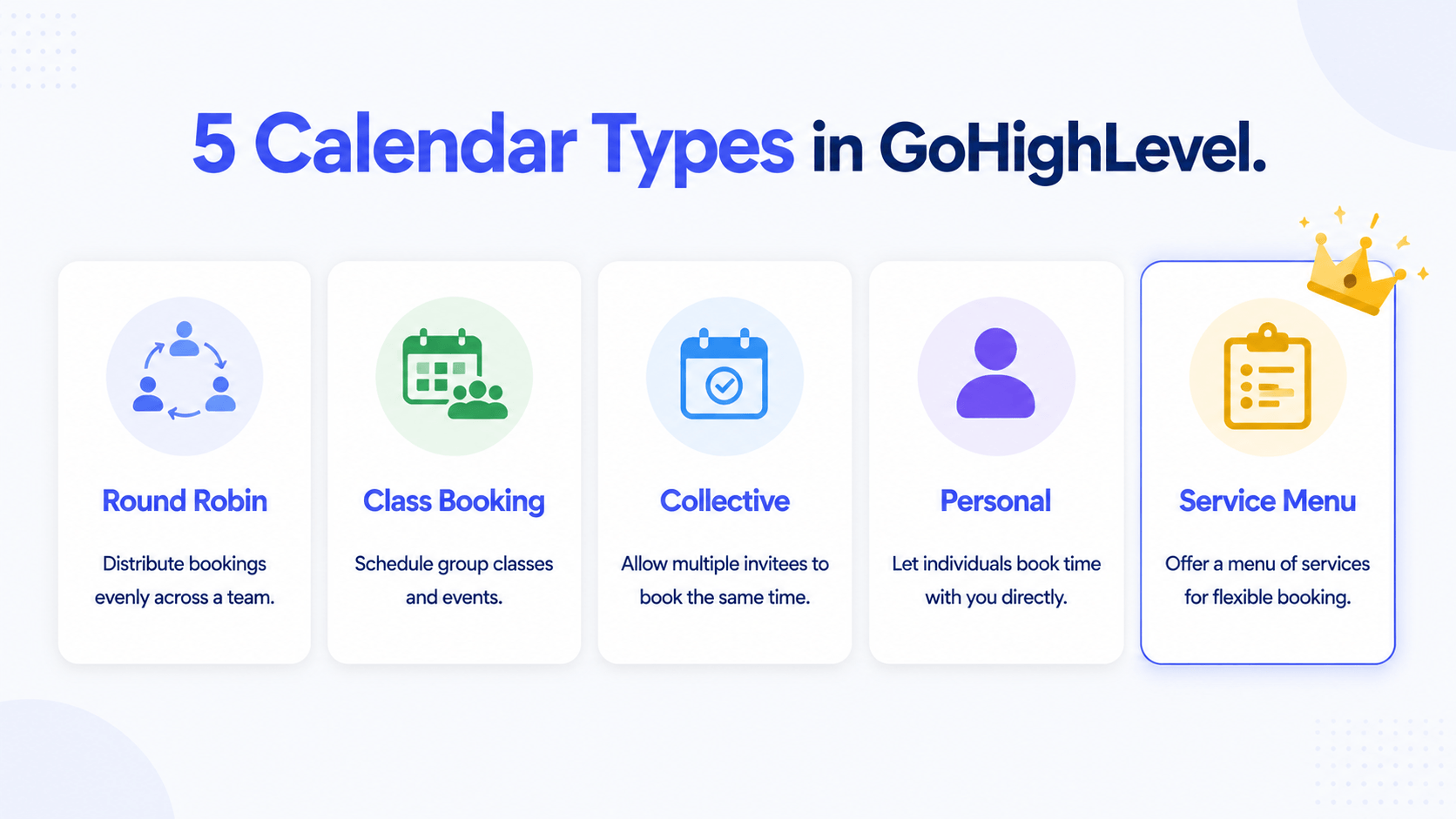 5 Calendar Types in GoHighLevel.

Round Robin

Distribute bookings evenly across a team.

Class Booking

Schedule group classes and events.

Collective

Allow multiple invitees to book the same time.

Personal

Let individuals book time with you directly.

Service Menu

Offer a menu of services for flexible booking.